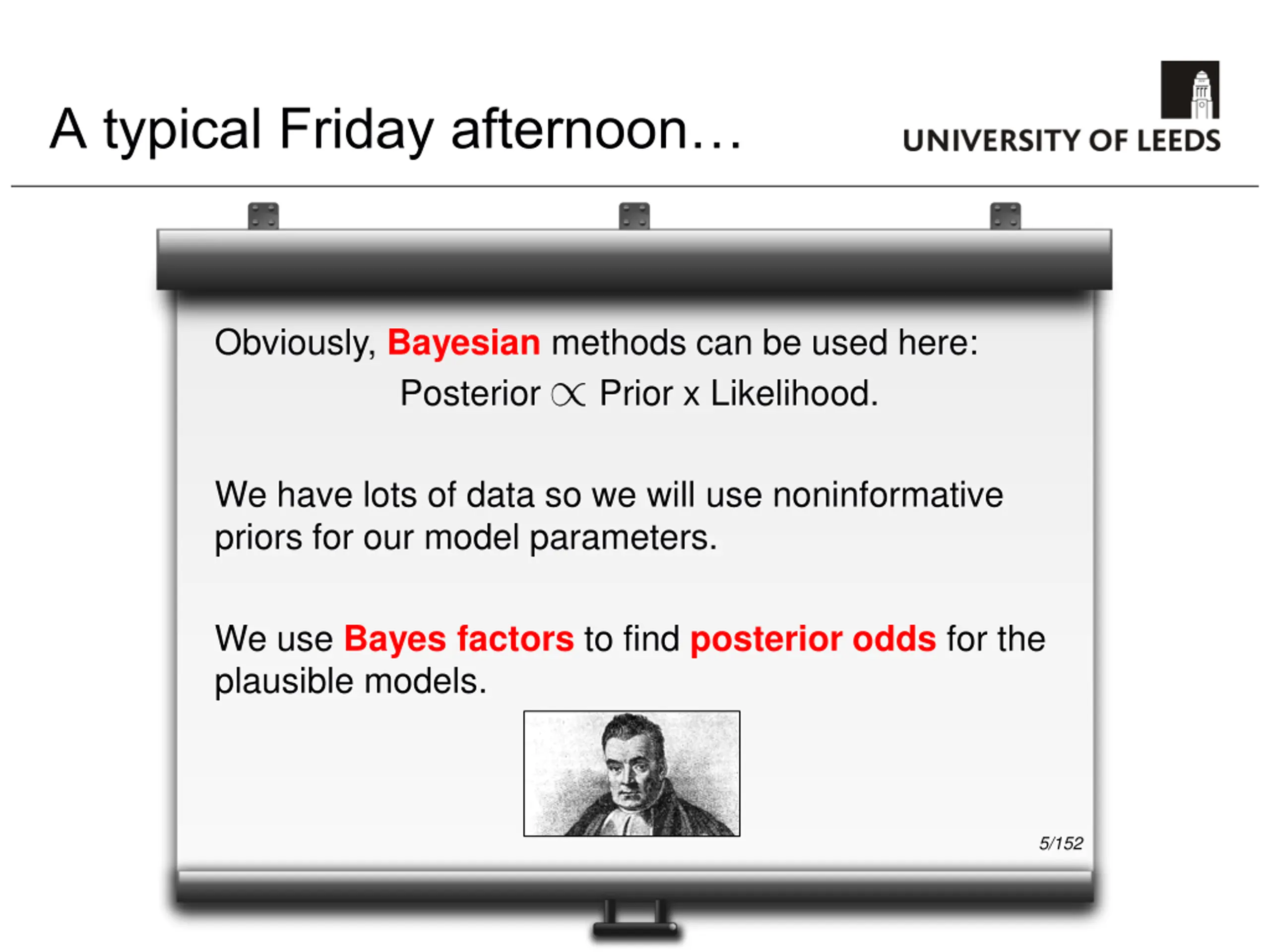 A typical Friday afternoon…

UNIVERSITY OF LEEDS

Obviously, Bayesian methods can be used here:

Posterior $\propto$ Prior x Likelihood.

We have lots of data so we will use noninformative priors for our model parameters.

We use Bayes factors to find posterior odds for the plausible models.

5/152